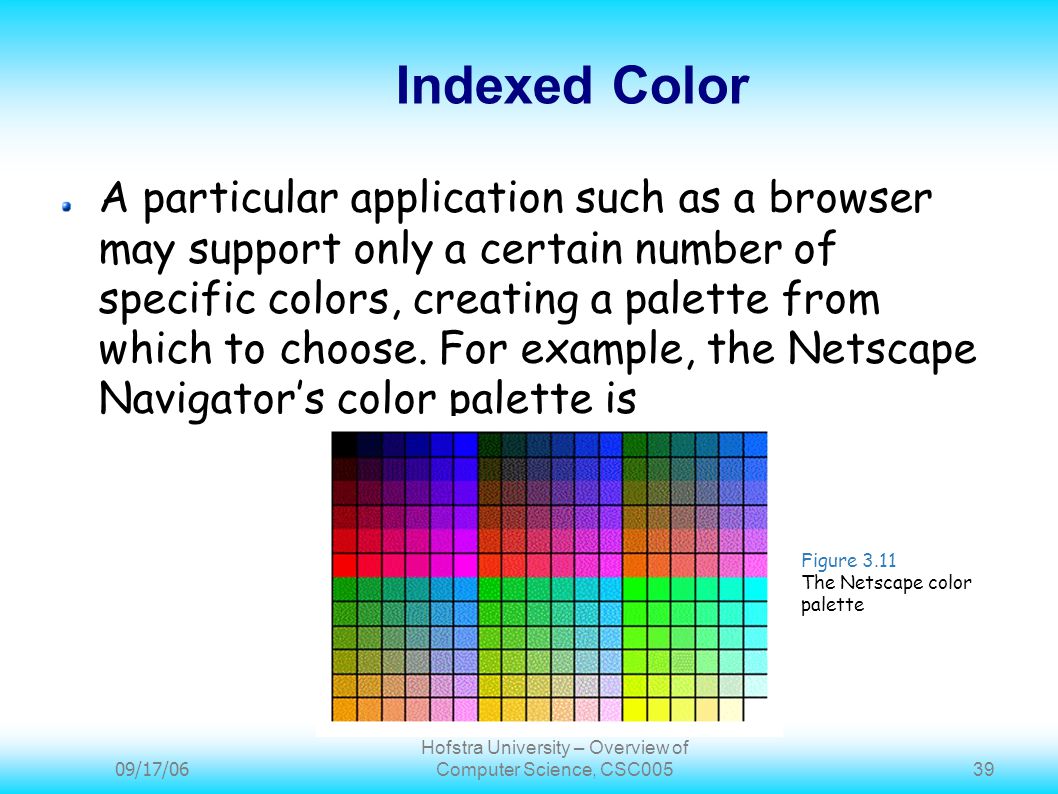 Indexed Color

A particular application such as a browser may support only a certain number of specific colors, creating a palette from which to choose. For example, the Netscape Navigator's color palette is

Figure 3.11
The Netscape color palette

09/17/06

Hofstra University – Overview of Computer Science, CSC005

39